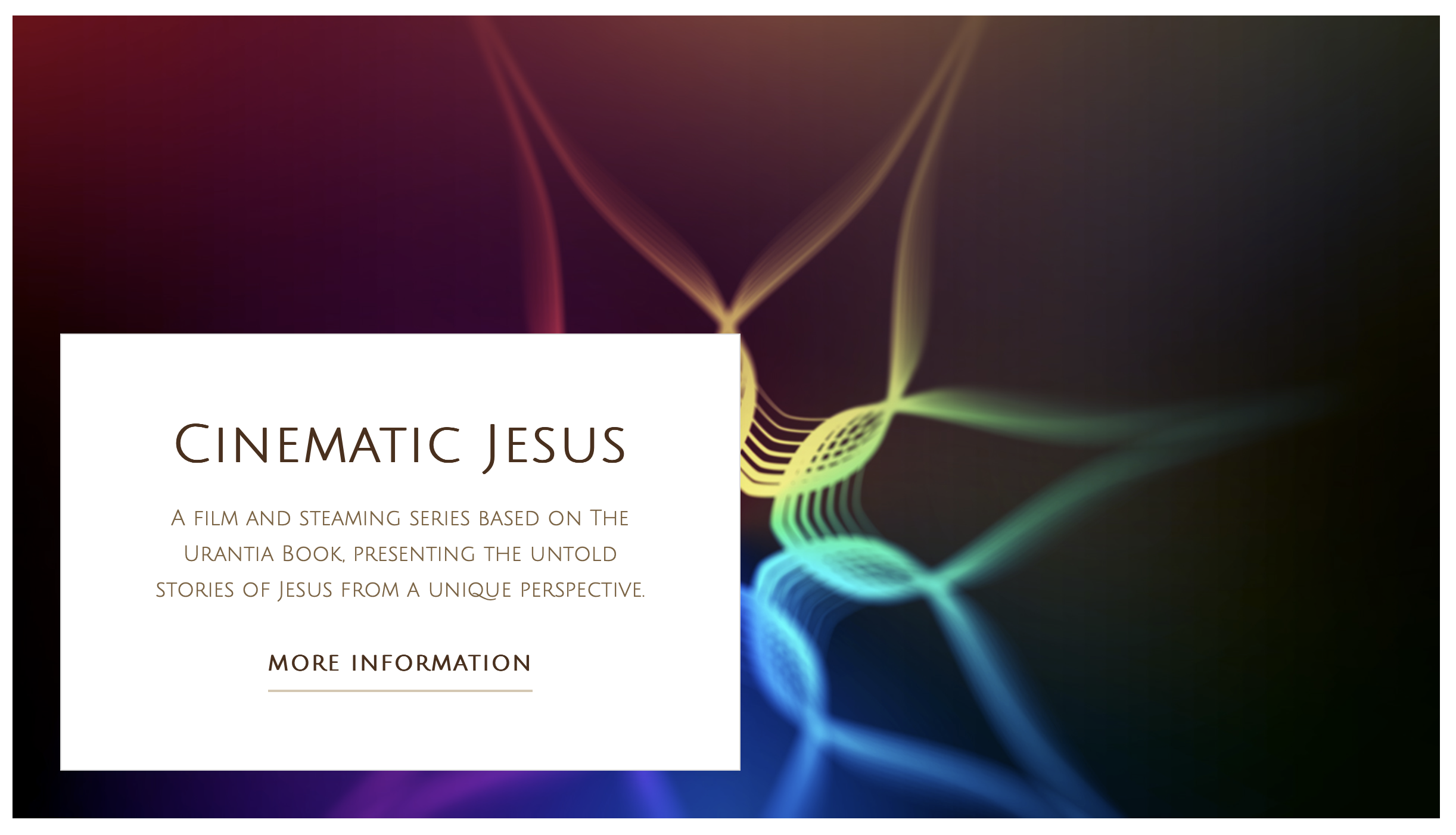 Cinematic Jesus

A film and steaming series based on The Urantia Book, presenting the untold stories of Jesus from a unique perspective.

MORE INFORMATION